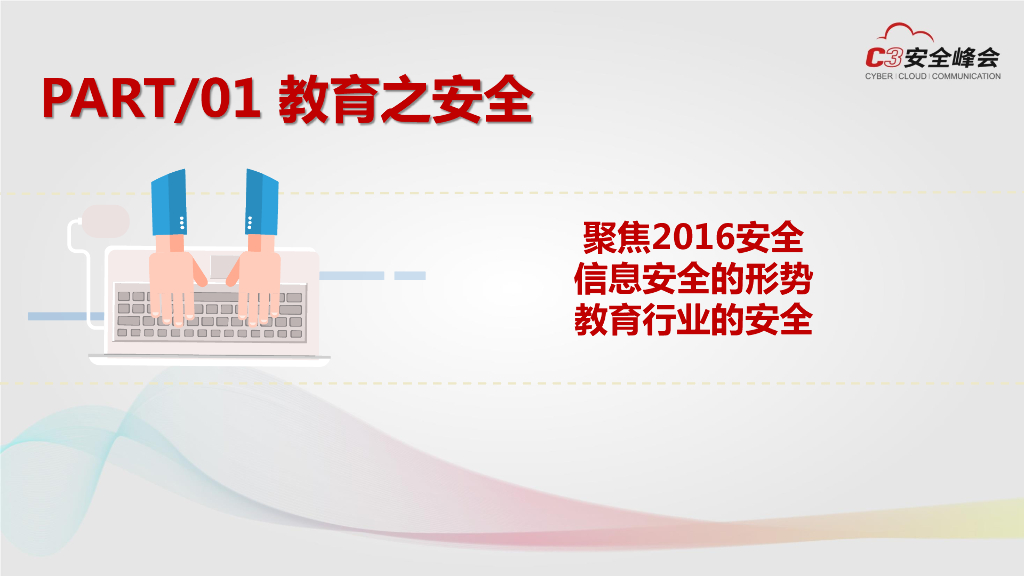 C3安全峰会
CYBER | CLOUD | COMMUNICATION

PART/01 教育之安全

聚焦2016安全
信息安全的形势
教育行业的安全